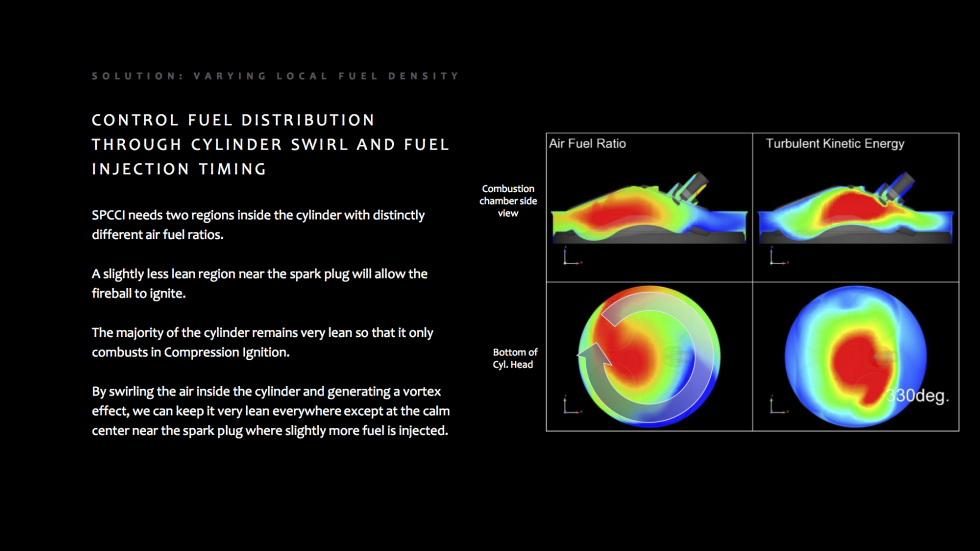 SOLUTION: VARYING LOCAL FUEL DENSITY

CONTROL FUEL DISTRIBUTION THROUGH CYLINDER SWIRL AND FUEL INJECTION TIMING

SPCCI needs two regions inside the cylinder with distinctly different air fuel ratios.

A slightly less lean region near the spark plug will allow the fireball to ignite.

The majority of the cylinder remains very lean so that it only combusts in Compression Ignition.

By swirling the air inside the cylinder and generating a vortex effect, we can keep it very lean everywhere except at the calm center near the spark plug where slightly more fuel is injected.

Air Fuel Ratio

Turbulent Kinetic Energy

Combustion chamber side view

Bottom of Cyl. Head

330deg.